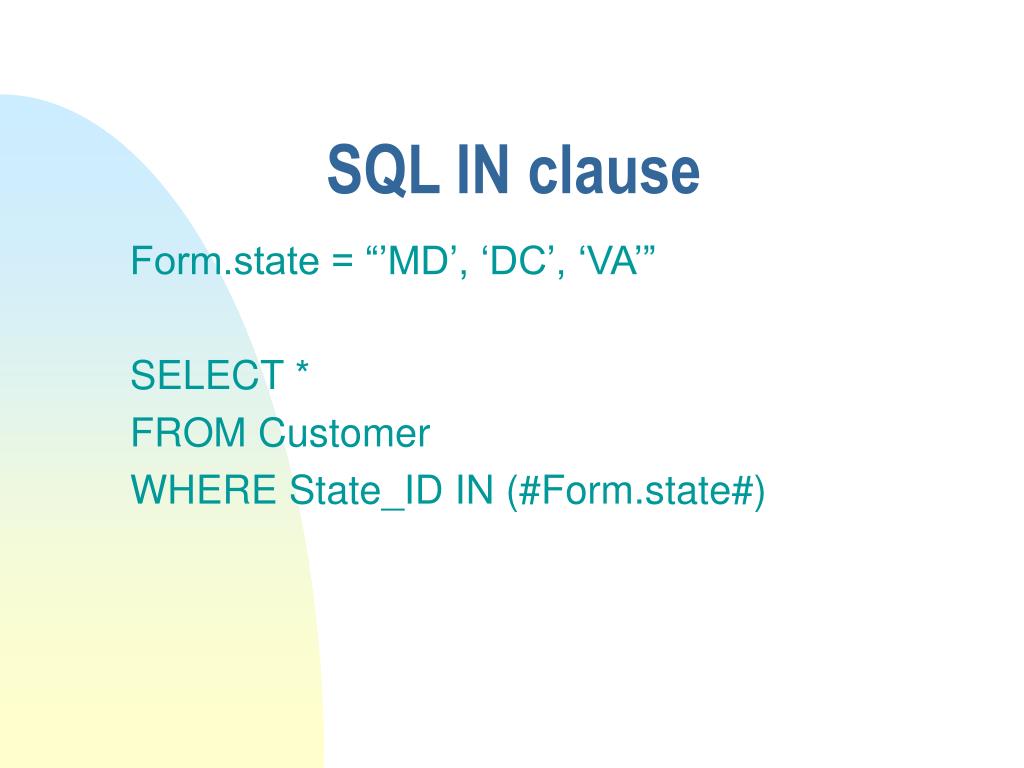 SQL IN clause

Form.state = “’MD’, ‘DC’, ‘VA’”

SELECT *
FROM Customer
WHERE State_ID IN (#Form.state#)